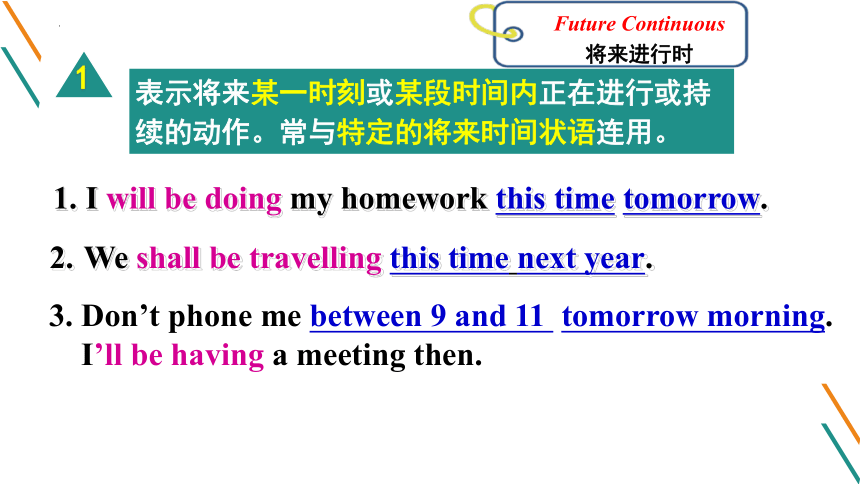 Future Continuous
将来进行时

1

表示将来某一时刻或某段时间内正在进行或持续的动作。常与特定的将来时间状语连用。

1. I will be doing my homework this time tomorrow.

2. We shall be travelling this time next year.

3. Don’t phone me between 9 and 11 tomorrow morning. I’ll be having a meeting then.